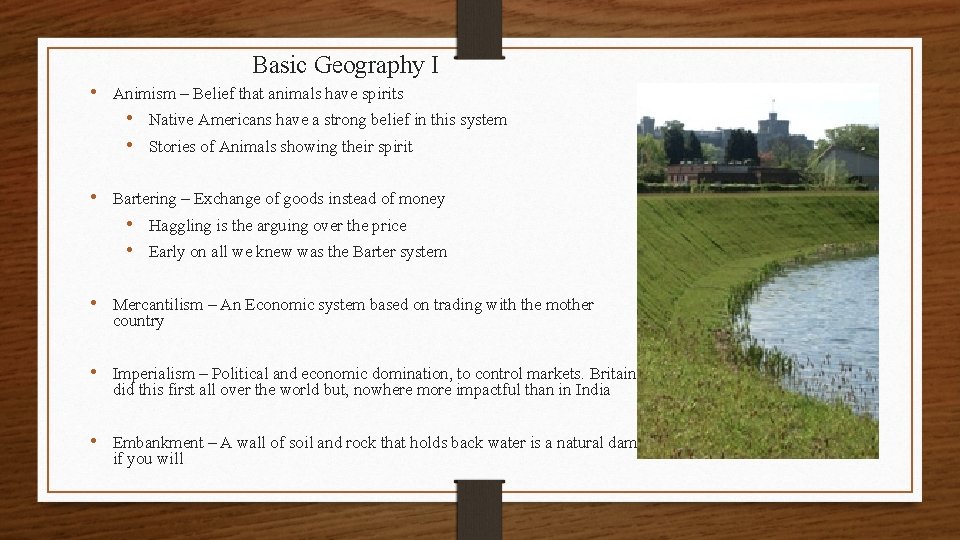 Basic Geography I

• Animism – Belief that animals have spirits
  • Native Americans have a strong belief in this system
  • Stories of Animals showing their spirit

• Bartering – Exchange of goods instead of money
  • Haggling is the arguing over the price
  • Early on all we knew was the Barter system

• Mercantilism – An Economic system based on trading with the mother country

• Imperialism – Political and economic domination, to control markets. Britain did this first all over the world but, nowhere more impactful than in India

• Embankment – A wall of soil and rock that holds back water is a natural dam if you will